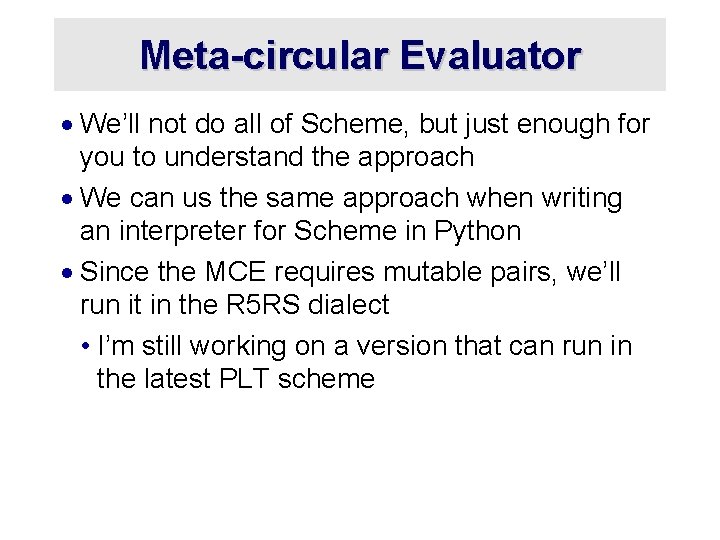 Meta-circular Evaluator

• We'll not do all of Scheme, but just enough for you to understand the approach

• We can us the same approach when writing an interpreter for Scheme in Python

• Since the MCE requires mutable pairs, we'll run it in the R5RS dialect

• I'm still working on a version that can run in the latest PLT scheme